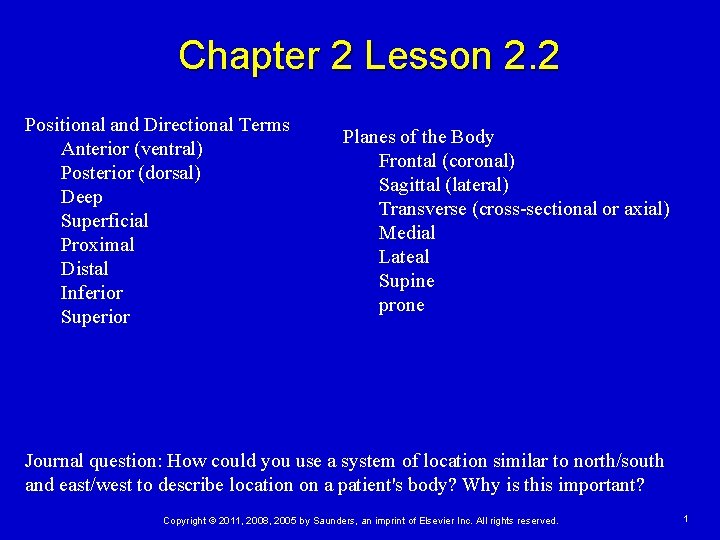 Chapter 2 Lesson 2.2

Positional and Directional Terms
Anterior (ventral)
Posterior (dorsal)
Deep
Superficial
Proximal
Distal
Inferior
Superior

Planes of the Body
Frontal (coronal)
Sagittal (lateral)
Transverse (cross-sectional or axial)
Medial
Lateal
Supine
prone

Journal question: How could you use a system of location similar to north/south and east/west to describe location on a patient's body? Why is this important?

Copyright © 2011, 2008, 2005 by Saunders, an imprint of Elsevier Inc. All rights reserved.

1